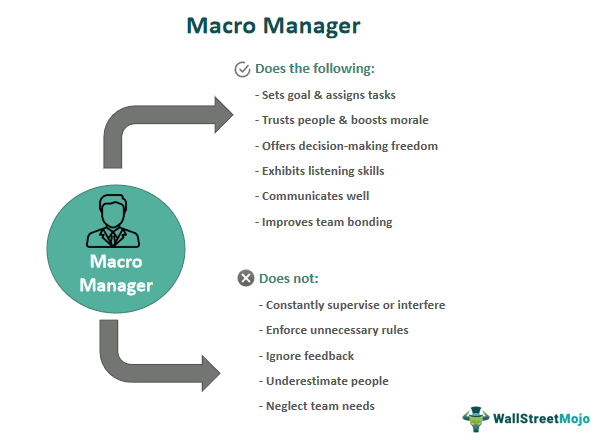 Macro Manager

Macro Manager

Does the following:

- Sets goal & assigns tasks
- Trusts people & boosts morale
- Offers decision-making freedom
- Exhibits listening skills
- Communicates well
- Improves team bonding

Does not:

- Constantly supervise or interfere
- Enforce unnecessary rules
- Ignore feedback
- Underestimate people
- Neglect team needs

WallStreetMojo